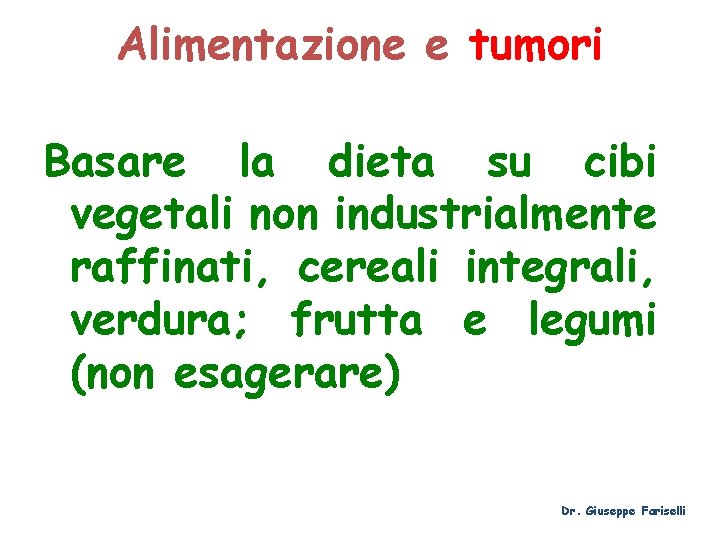 Alimentazione e tumori

Basare la dieta su cibi vegetali non industrialmente raffinati, cereali integrali, verdura; frutta e legumi (non esagerare)

Dr. Giuseppe Fariselli